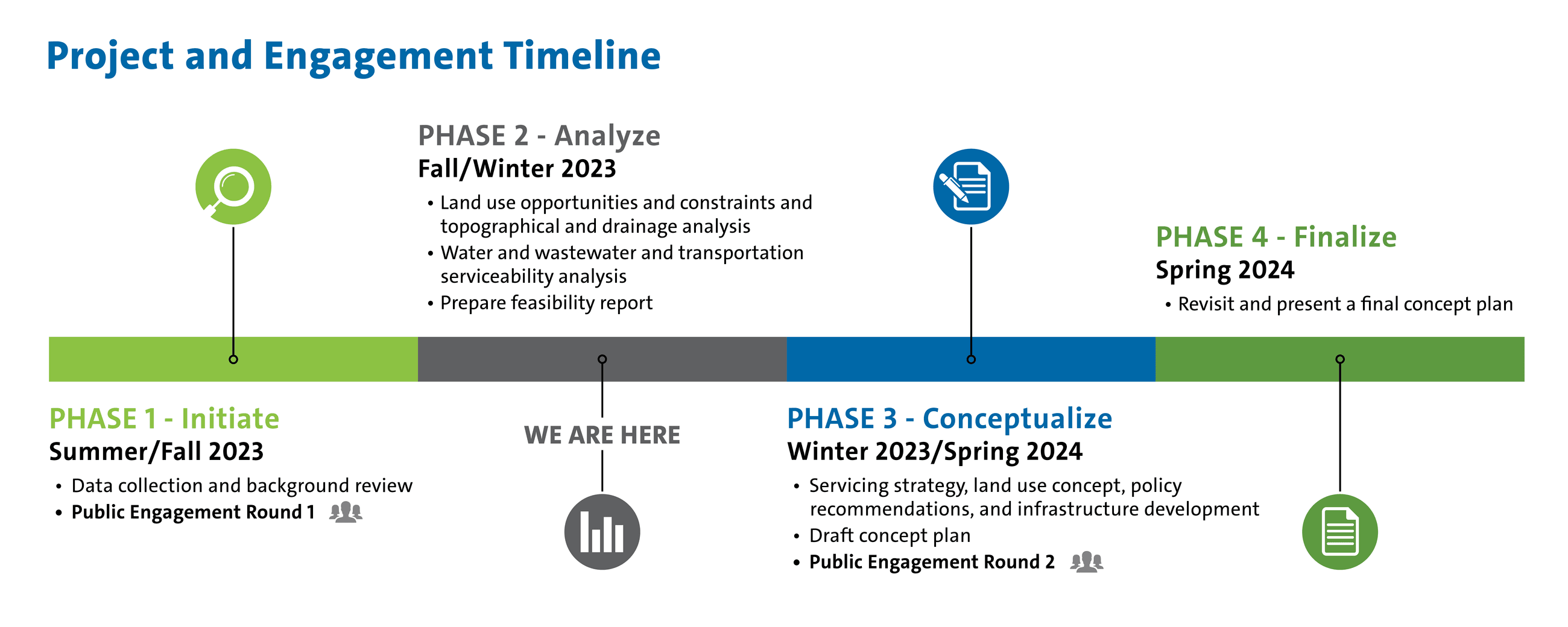 Project and Engagement Timeline

PHASE 1 - Initiate
Summer/Fall 2023
• Data collection and background review
• Public Engagement Round 1

PHASE 2 - Analyze
Fall/Winter 2023
• Land use opportunities and constraints and topographical and drainage analysis
• Water and wastewater and transportation serviceability analysis
• Prepare feasibility report

WE ARE HERE

PHASE 3 - Conceptualize
Winter 2023/Spring 2024
• Servicing strategy, land use concept, policy recommendations, and infrastructure development
• Draft concept plan
• Public Engagement Round 2

PHASE 4 - Finalize
Spring 2024
• Revisit and present a final concept plan